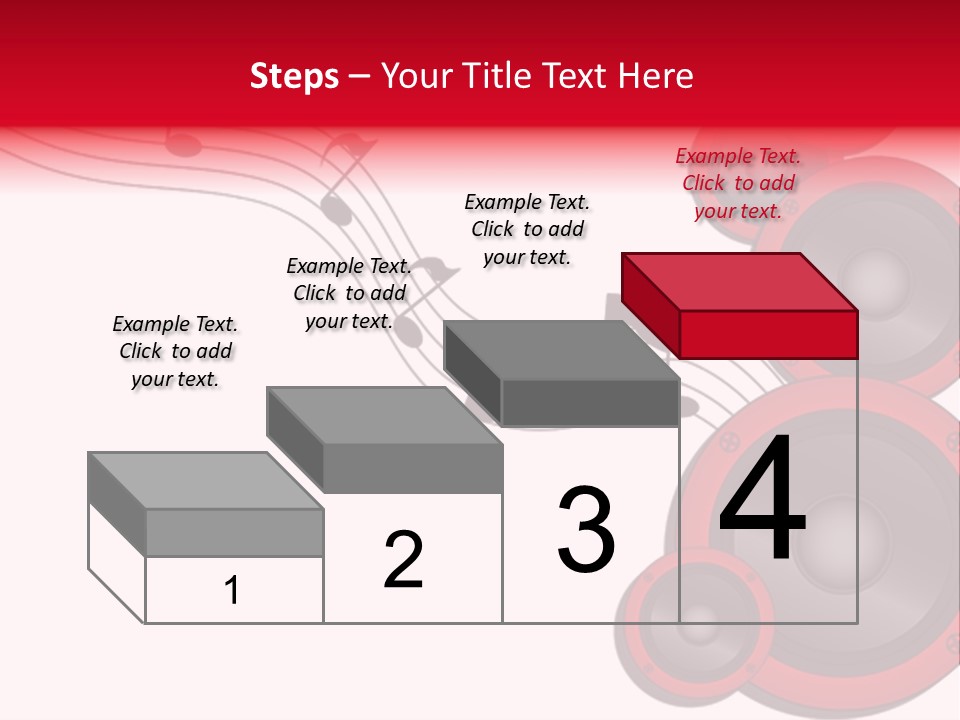 Steps – Your Title Text Here

Example Text. Click to add your text.

Example Text. Click to add your text.

Example Text. Click to add your text.

Example Text. Click to add your text.

1

2

3

4